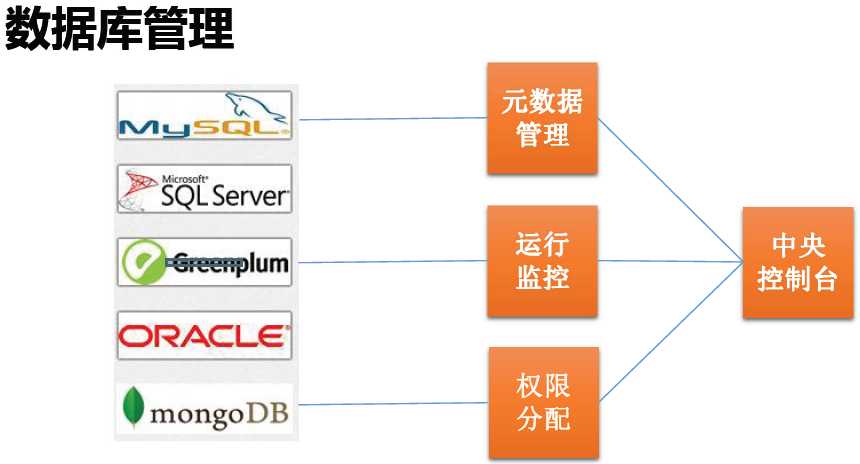 数据库管理

MySQL

Microsoft SQL Server

Greenplum

ORACLE

mongoDB

元数据管理

运行监控

权限分配

中央控制台